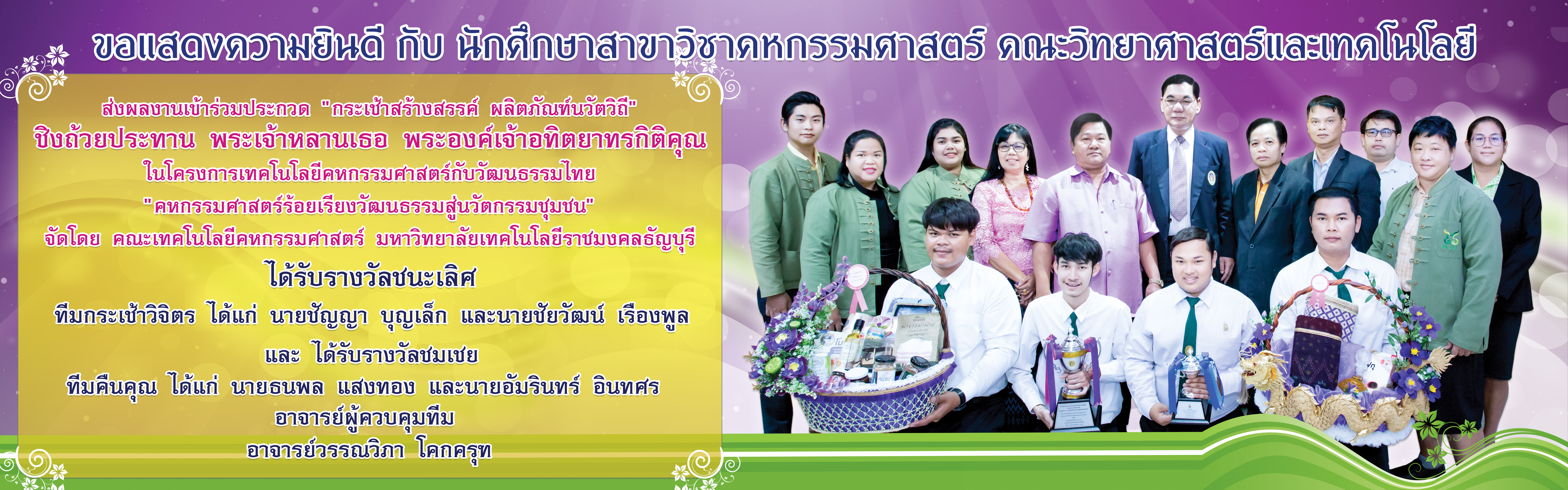 ขอแสดงความยินดี กับ นักศึกษาสาขาวิชาคหกรรมศาสตร์ คณะวิทยาศาสตร์และเทคโนโลยี

ส่งผลงานเข้าร่วมประกวด "กระเช้าสร้างสรรค์ ผลิตภัณฑ์นวัตวิถี"
ชิงถ้วยประทาน พระเจ้าหลานเธอ พระองค์เจ้าอทิตยาทรกิติคุณ
ในโครงการเทคโนโลยีคหกรรมศาสตร์กับวัฒนธรรมไทย
"คหกรรมศาสตร์ร้อยเรียงวัฒนธรรมสู่นวัตกรรมชุมชน"
จัดโดย คณะเทคโนโลยีคหกรรมศาสตร์ มหาวิทยาลัยเทคโนโลยีราชมงคลธัญบุรี

ได้รับรางวัลชนะเลิศ

ทีมกระเช้าวิจิตร ได้แก่ นายชัญญา บุญเล็ก และนายชัยวัฒน์ เรืองพูล
และ ได้รับรางวัลชมเชย
ทีมคืนคุณ ได้แก่ นายธนพล แสงทอง และนายอัมรินทร์ อินทศร
อาจารย์ผู้ควบคุมทีม
อาจารย์วรรณวิภา โคกครุฑ